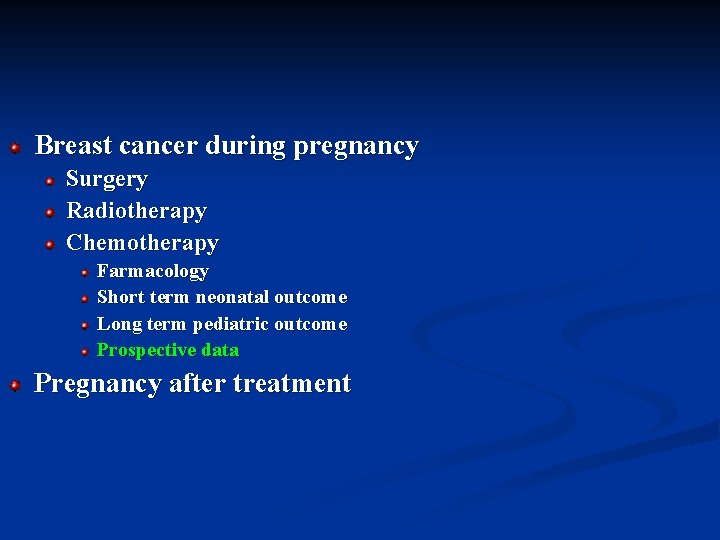 Breast cancer during pregnancy

Surgery

Radiotherapy

Chemotherapy

Farmacology

Short term neonatal outcome

Long term pediatric outcome

Prospective data

Pregnancy after treatment